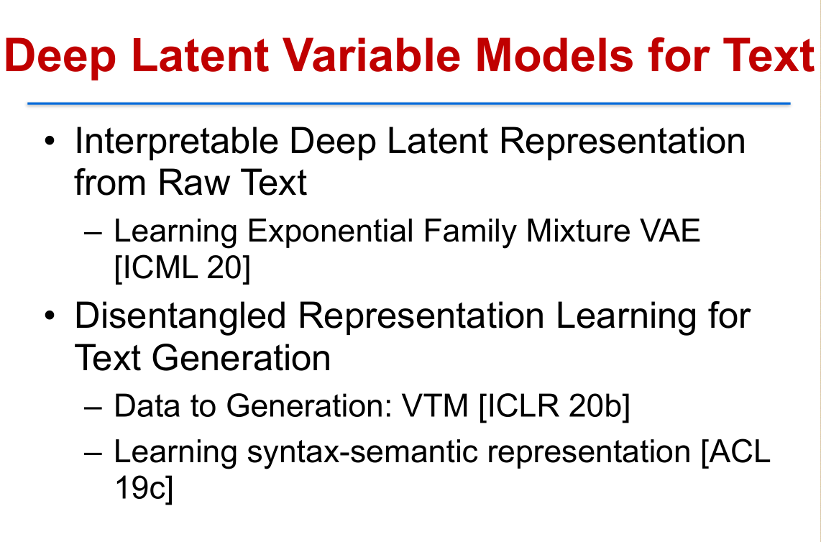 Deep Latent Variable Models for Text

• Interpretable Deep Latent Representation from Raw Text

– Learning Exponential Family Mixture VAE [ICML 20]

• Disentangled Representation Learning for Text Generation

– Data to Generation: VTM [ICLR 20b]

– Learning syntax-semantic representation [ACL 19c]